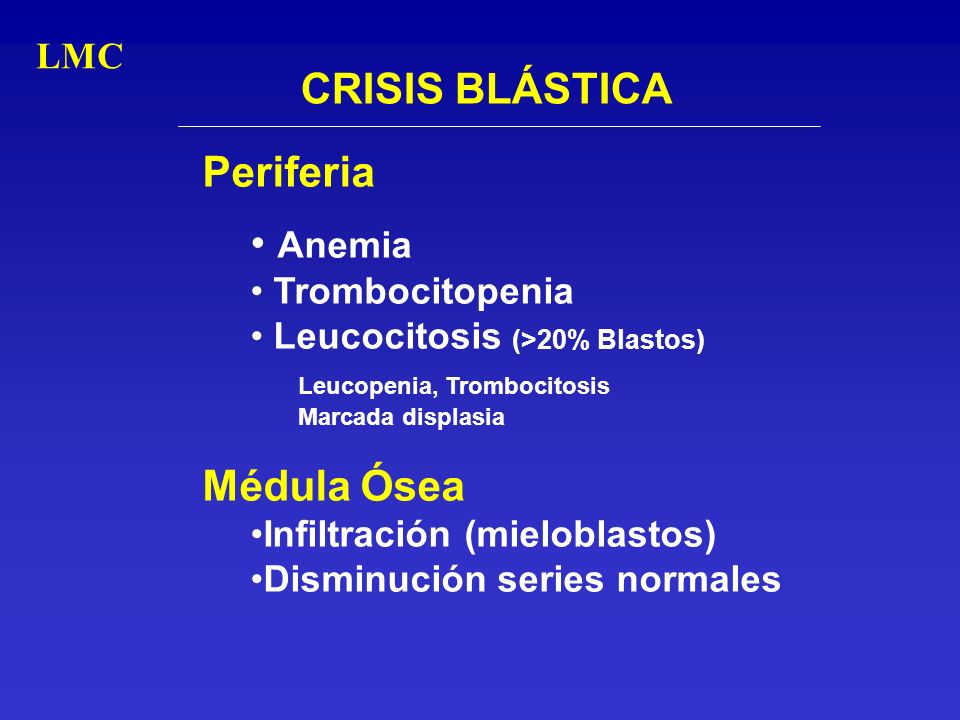 LMC

CRISIS BLÁSTICA

Periferia

• Anemia
• Trombocitopenia
• Leucocitosis (>20% Blastos)

Leucopenia, Trombocitosis
Marcada displasia

Médula Ósea

•Infiltración (mieloblastos)
•Disminución series normales